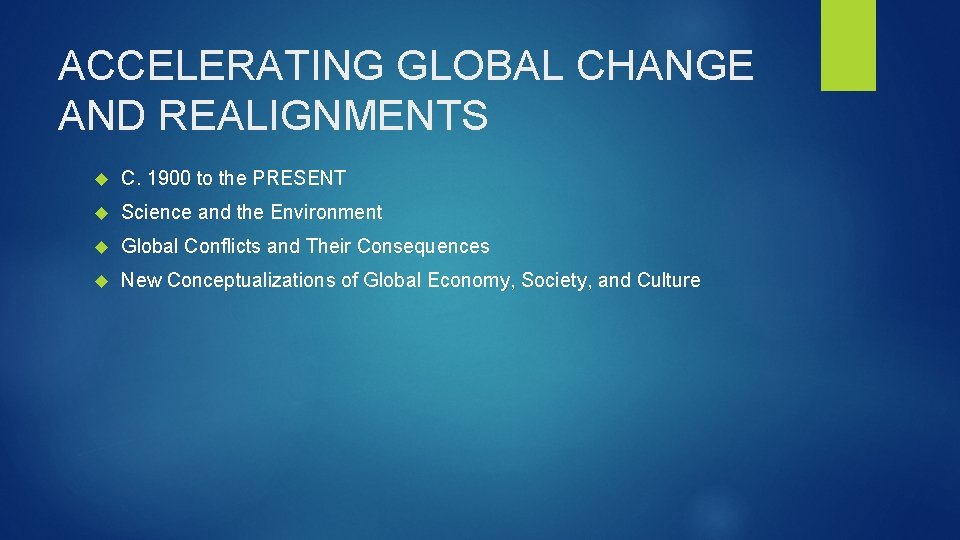 ACCELERATING GLOBAL CHANGE AND REALIGNMENTS

C. 1900 to the PRESENT
Science and the Environment
Global Conflicts and Their Consequences
New Conceptualizations of Global Economy, Society, and Culture